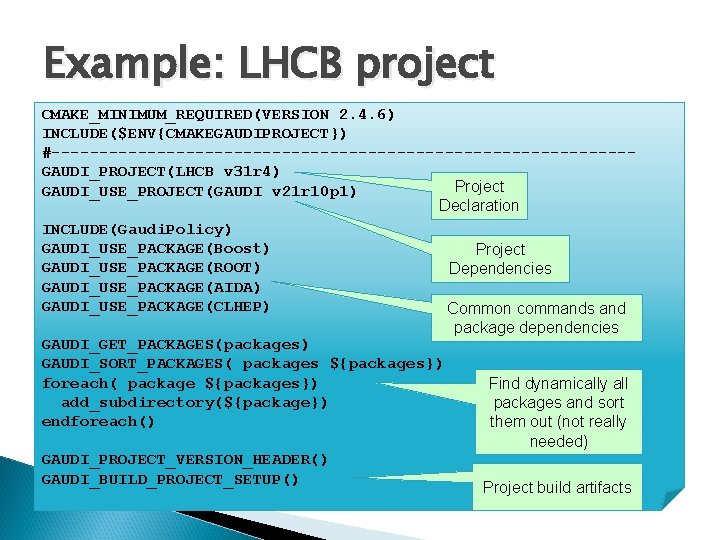 Example: LHCB project

CMAKE_MINIMUM_REQUIRED(VERSION 2.4.6)
INCLUDE($ENV{CMAKEGAUDIPROJECT})
#--------------------------------------------------------------
GAUDI_PROJECT(LHCB v31r4)
GAUDI_USE_PROJECT(GAUDI v21r10p1)

INCLUDE(GaudiPolicy)
GAUDI_USE_PACKAGE(Boost)
GAUDI_USE_PACKAGE(ROOT)
GAUDI_USE_PACKAGE(AIDA)
GAUDI_USE_PACKAGE(CLHEP)

GAUDI_GET_PACKAGES(packages)
GAUDI_SORT_PACKAGES( packages ${packages})
foreach( package ${packages})
  add_subdirectory(${package})
endforeach()

GAUDI_PROJECT_VERSION_HEADER()
GAUDI_BUILD_PROJECT_SETUP()

Project Declaration

Project Dependencies

Common commands and package dependencies

Find dynamically all packages and sort them out (not really needed)

Project build artifacts